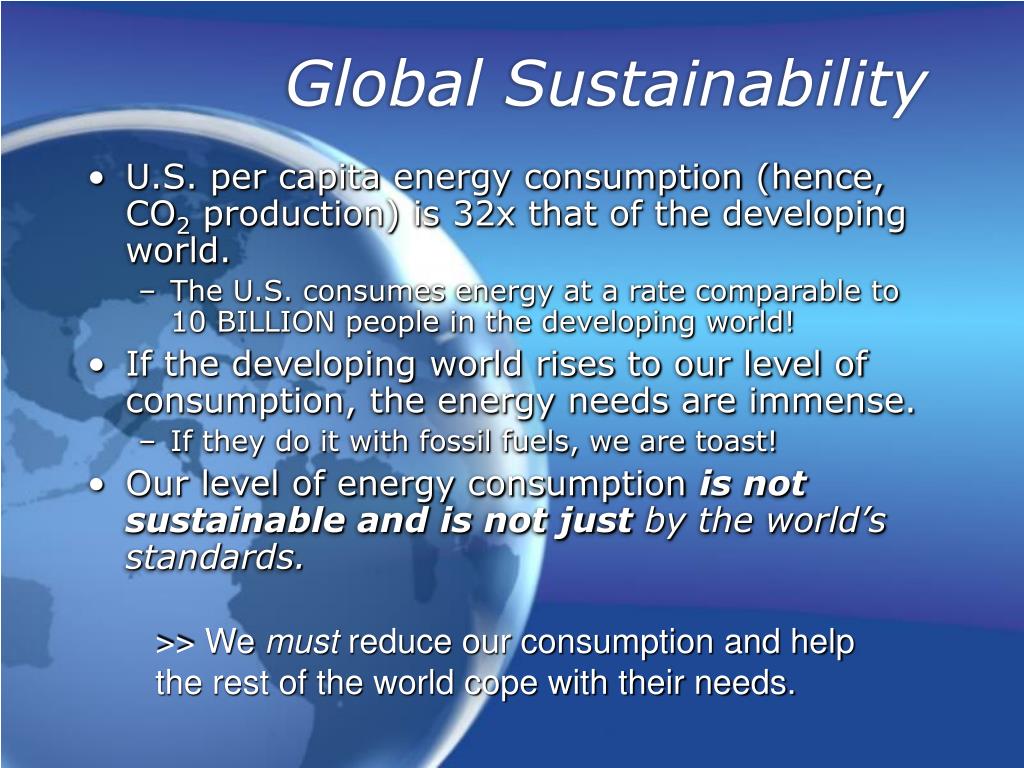 Global Sustainability

• U.S. per capita energy consumption (hence, $CO_2$ production) is 32x that of the developing world.
– The U.S. consumes energy at a rate comparable to 10 BILLION people in the developing world!
• If the developing world rises to our level of consumption, the energy needs are immense.
– If they do it with fossil fuels, we are toast!
• Our level of energy consumption is not sustainable and is not just by the world's standards.

>> We must reduce our consumption and help the rest of the world cope with their needs.